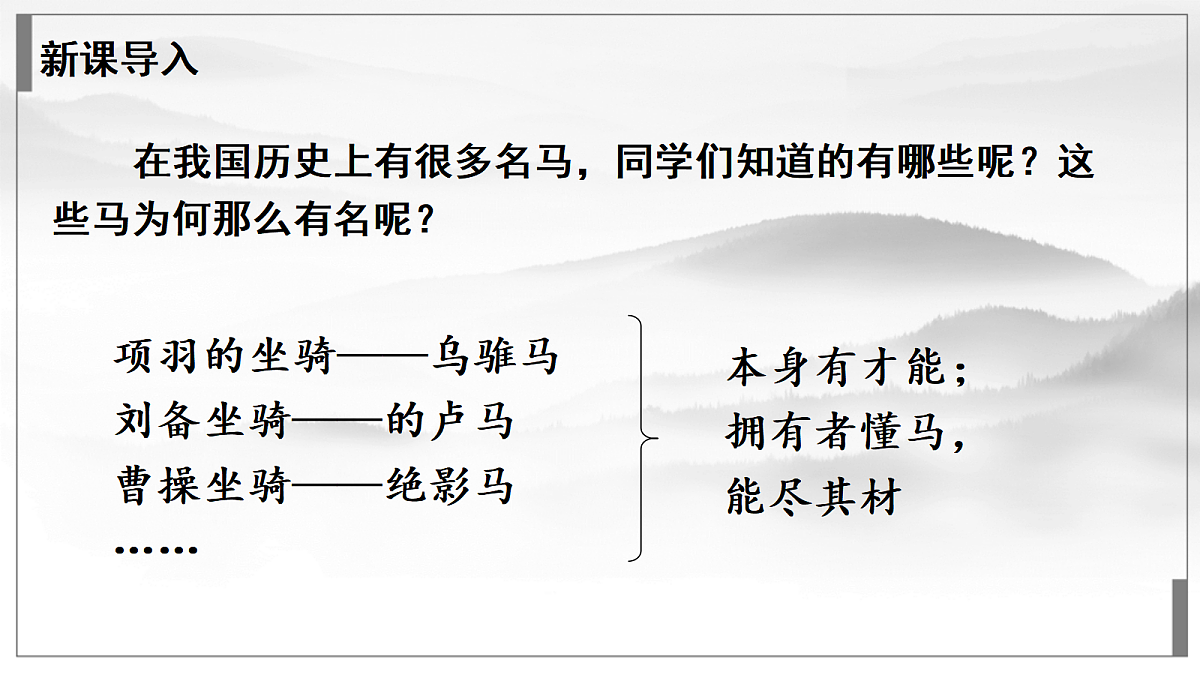 新课导入

在我国历史上有很多名马，同学们知道的有哪些呢？这些马为何那么有名呢？

项羽的坐骑——乌骓马
刘备坐骑——的卢马
曹操坐骑——绝影马
……

本身有才能；
拥有者懂马，
能尽其材